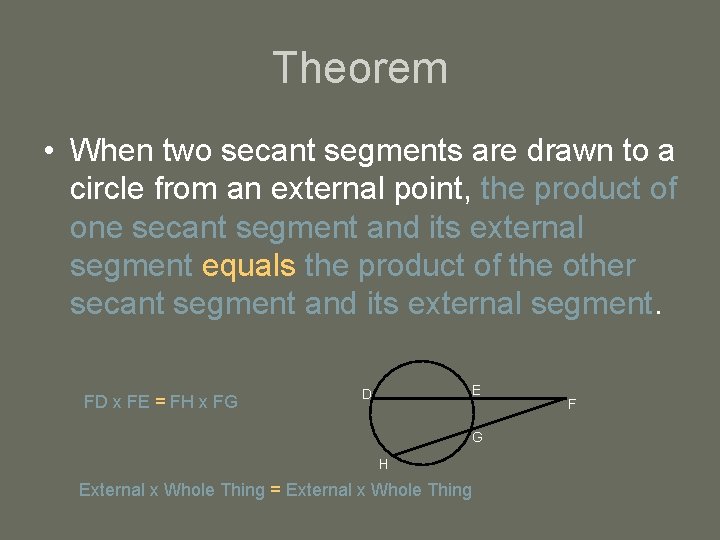 Theorem

• When two secant segments are drawn to a circle from an external point, the product of one secant segment and its external segment equals the product of the other secant segment and its external segment.

FD x FE = FH x FG

D
E
F
G
H

External x Whole Thing = External x Whole Thing